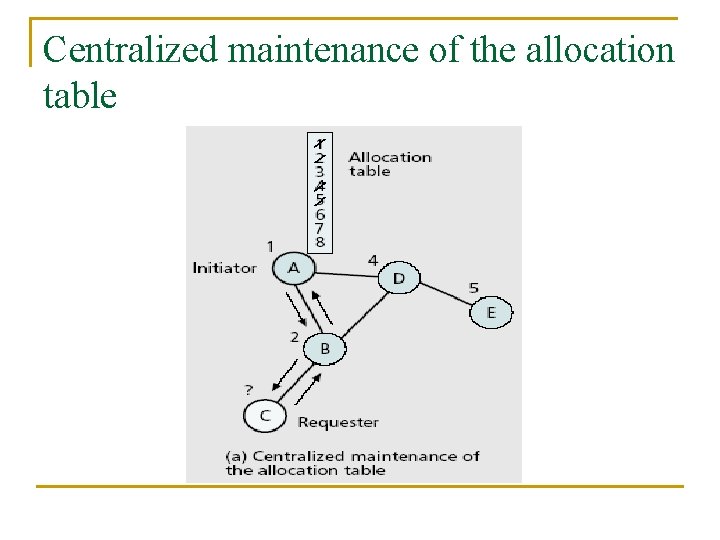 Centralized maintenance of the allocation table

1
2
3
4
5
6
7
8

Allocation table

1
Initiator A

4
D

5
E

2
B

?
C Requester

(a) Centralized maintenance of the allocation table